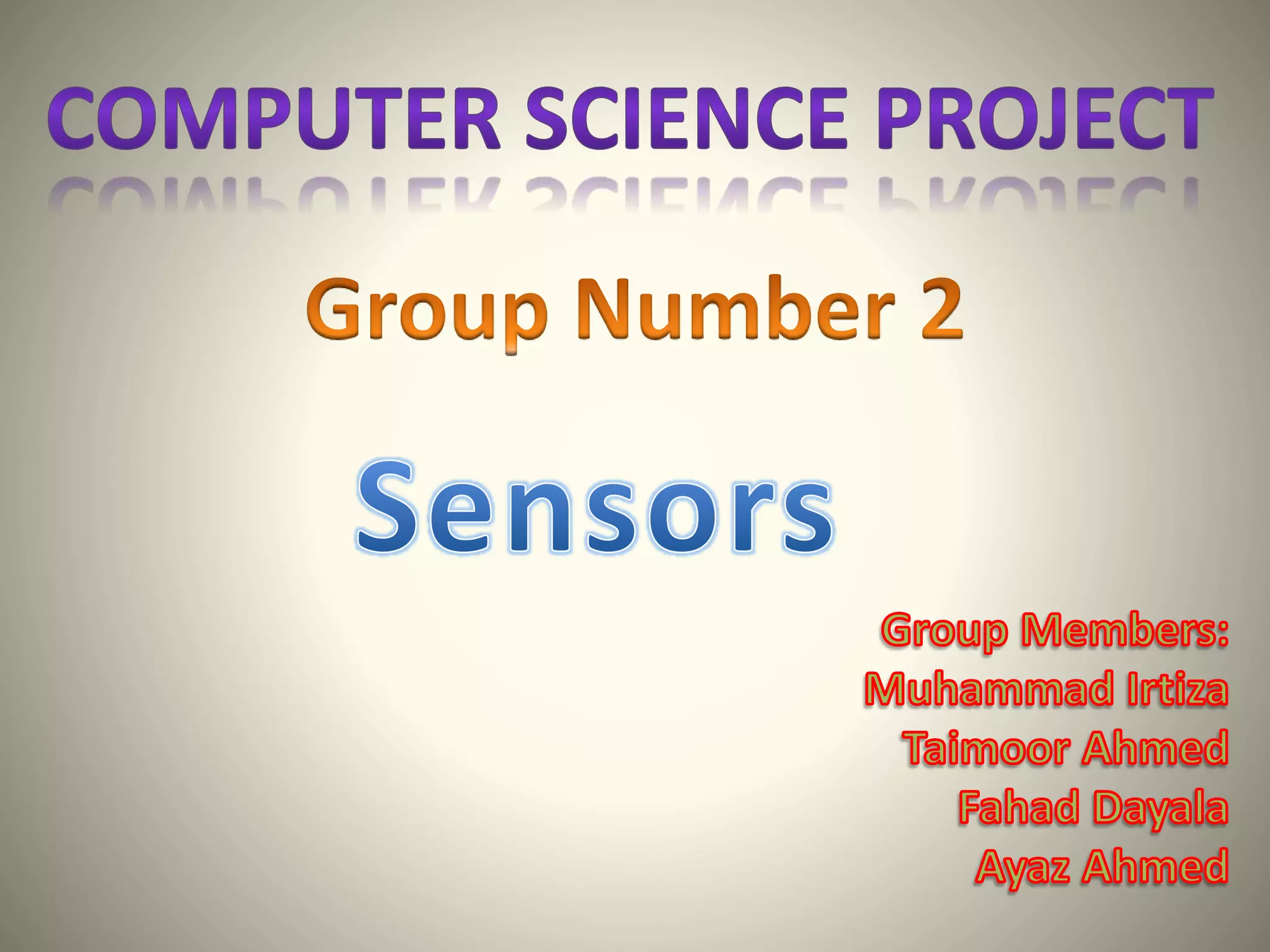 COMPUTER SCIENCE PROJECT

Group Number 2

Sensors

Group Members:
Muhammad Irtiza
Taimoor Ahmed
Fahad Dayala
Ayaz Ahmed